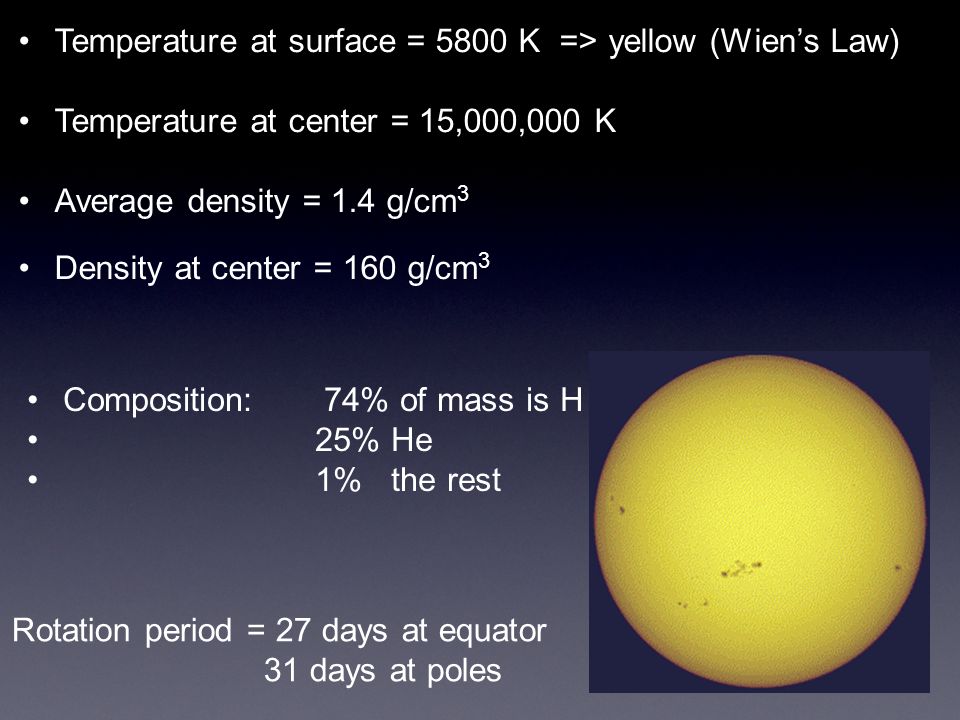 • Temperature at surface = 5800 K => yellow (Wien's Law)

• Temperature at center = 15,000,000 K

• Average density = 1.4 g/cm$^3$

• Density at center = 160 g/cm$^3$

• Composition: 74% of mass is H
• 25% He
• 1% the rest

Rotation period = 27 days at equator
31 days at poles